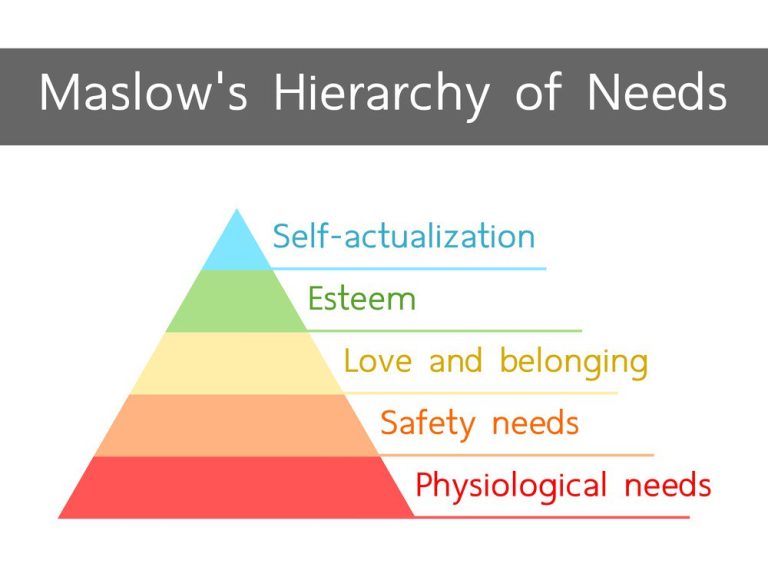 Maslow's Hierarchy of Needs

Self-actualization

Esteem

Love and belonging

Safety needs

Physiological needs